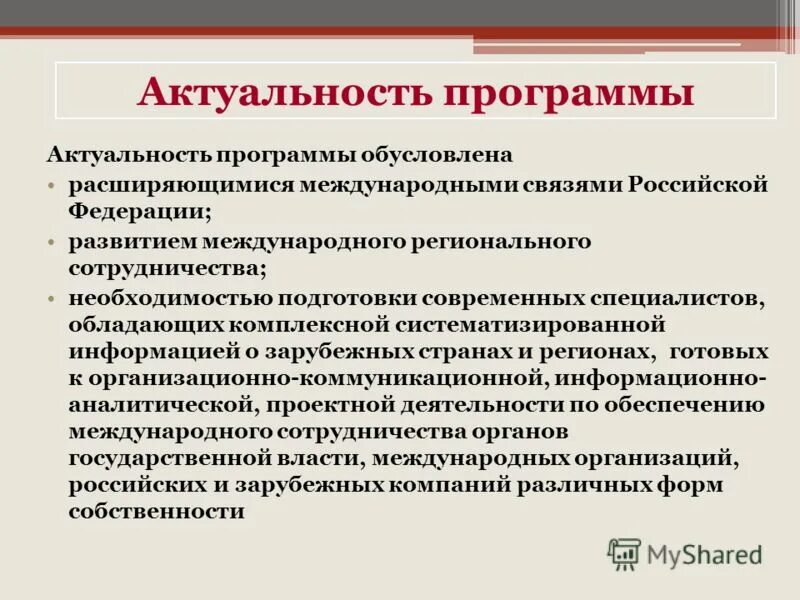 Актуальность программы

Актуальность программы обусловлена

• расширяющимися международными связями Российской Федерации;

• развитием международного регионального сотрудничества;

• необходимостью подготовки современных специалистов, обладающих комплексной систематизированной информацией о зарубежных странах и регионах, готовых к организационно-коммуникационной, информационно-аналитической, проектной деятельности по обеспечению международного сотрудничества органов государственной власти, международных организаций, российских и зарубежных компаний различных форм собственности

MyShared